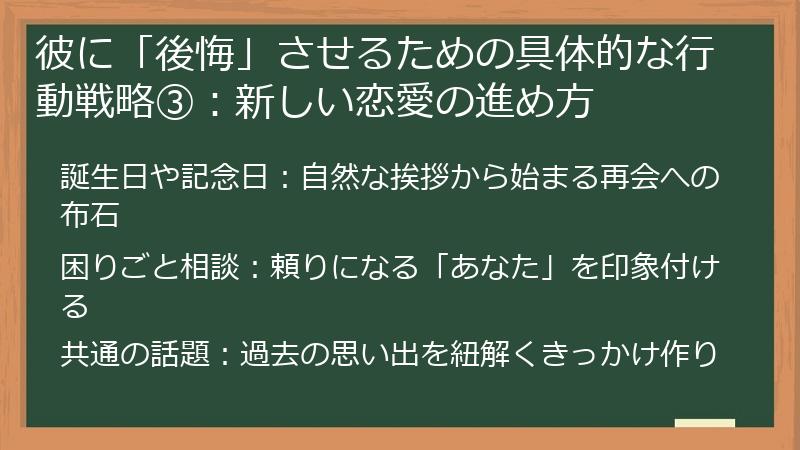 彼に「後悔」させるための具体的な行動戦略③：新しい恋愛の進め方

誕生日や記念日：自然な挨拶から始まる再会への布石

困りごと相談：頼りになる「あなた」を印象付ける

共通の話題：過去の思い出を紐解くきっかけ作り